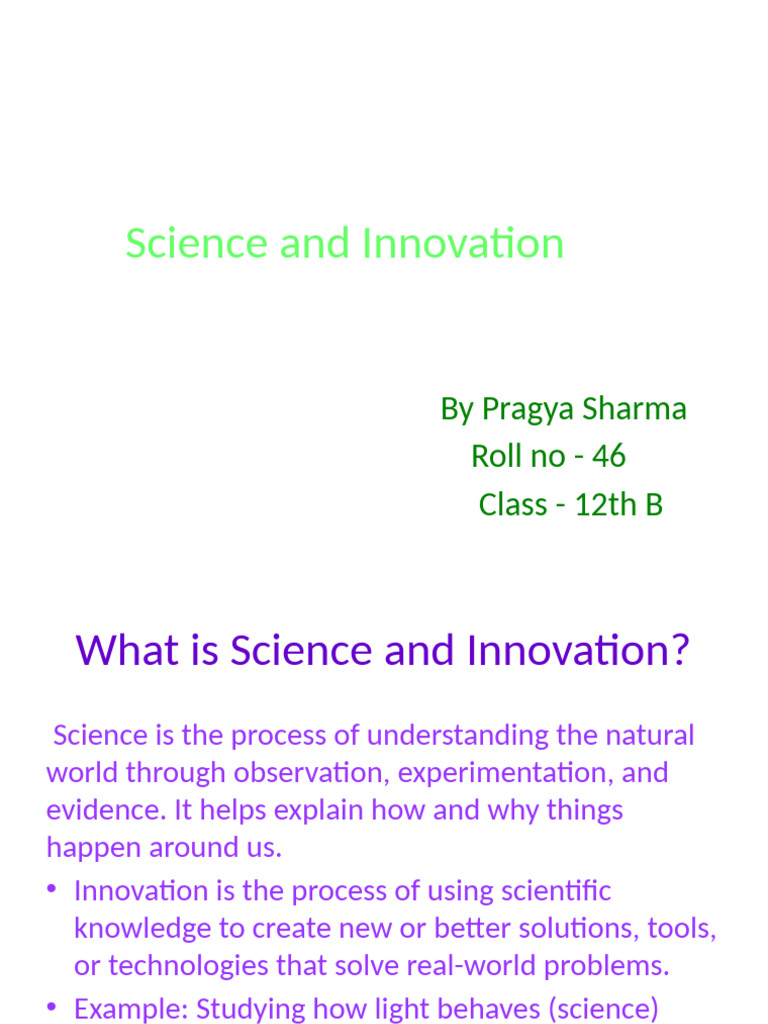 Science and Innovation

By Pragya Sharma
Roll no - 46
Class - 12th B

What is Science and Innovation?

Science is the process of understanding the natural world through observation, experimentation, and evidence. It helps explain how and why things happen around us.

• Innovation is the process of using scientific knowledge to create new or better solutions, tools, or technologies that solve real-world problems.
• Example: Studying how light behaves (science)